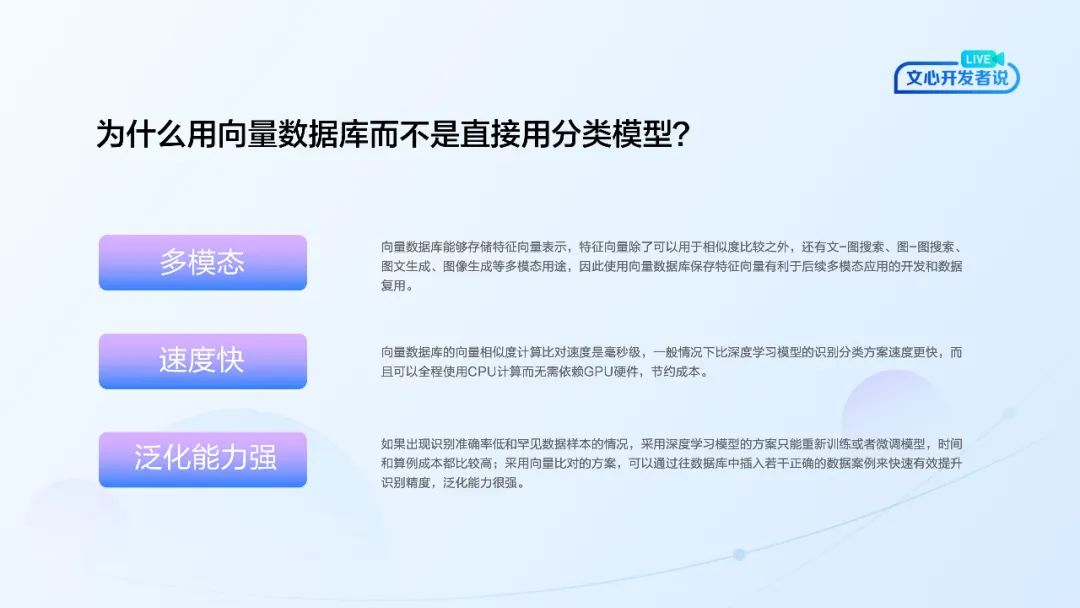 LIVE
文心开发者说

为什么用向量数据库而不是直接用分类模型?

多模态

向量数据库能够存储特征向量表示，特征向量除了可以用于相似度比较之外，还有文-图搜索、图-图搜索、图文生成、图像生成等多模态用途，因此使用向量数据库保存特征向量有利于后续多模态应用的开发和数据复用。

速度快

向量数据库的向量相似度计算比对速度是毫秒级，一般情况下比深度学习模型的识别分类方案速度更快，而且可以全程使用CPU计算而无需依赖GPU硬件，节约成本。

泛化能力强

如果出现识别准确率低和罕见数据样本的情况，采用深度学习模型的方案只能重新训练或者微调模型，时间和算例成本都比较高；采用向量比对的方案，可以通过往数据库中插入若干正确的数据案例来快速有效提升识别精度，泛化能力很强。